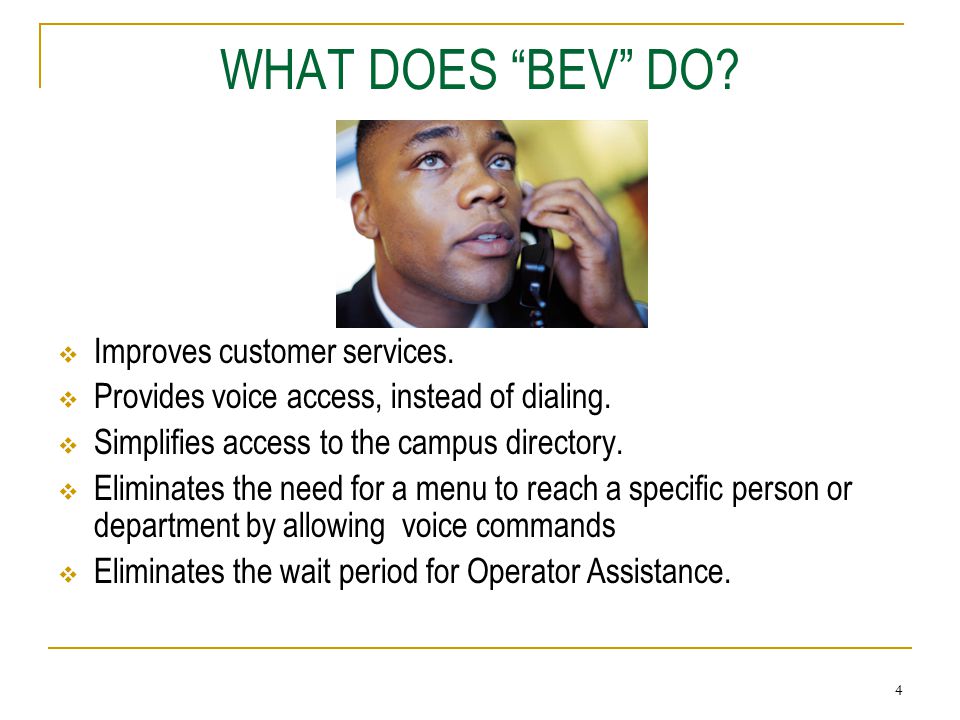 WHAT DOES “BEV” DO?

❖ Improves customer services.
❖ Provides voice access, instead of dialing.
❖ Simplifies access to the campus directory.
❖ Eliminates the need for a menu to reach a specific person or department by allowing voice commands
❖ Eliminates the wait period for Operator Assistance.

4